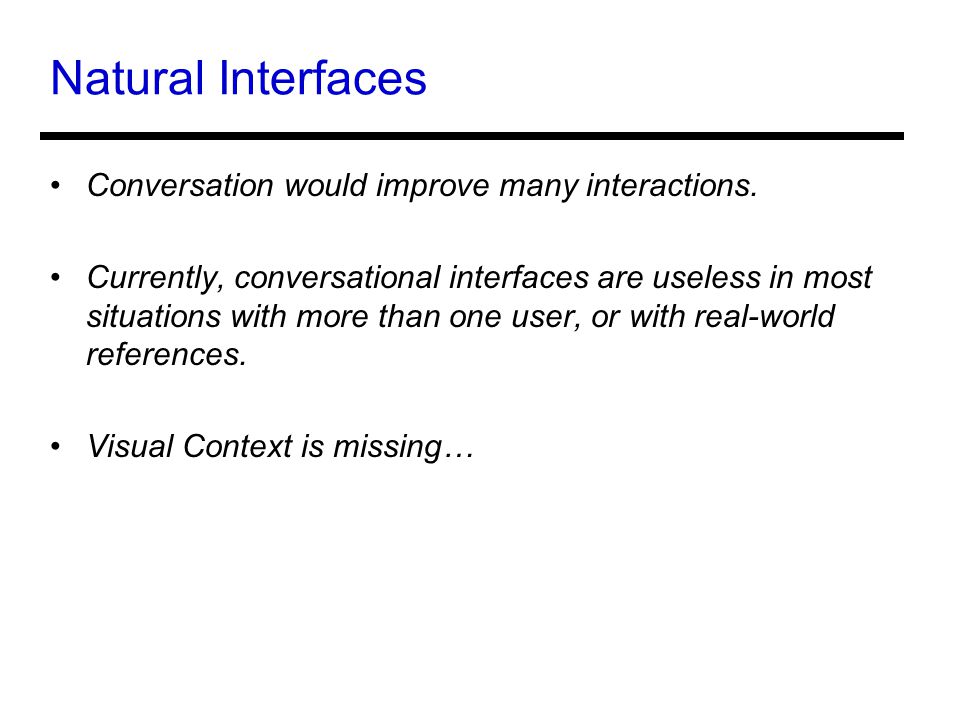 Natural Interfaces

• Conversation would improve many interactions.

• Currently, conversational interfaces are useless in most situations with more than one user, or with real-world references.

• Visual Context is missing…